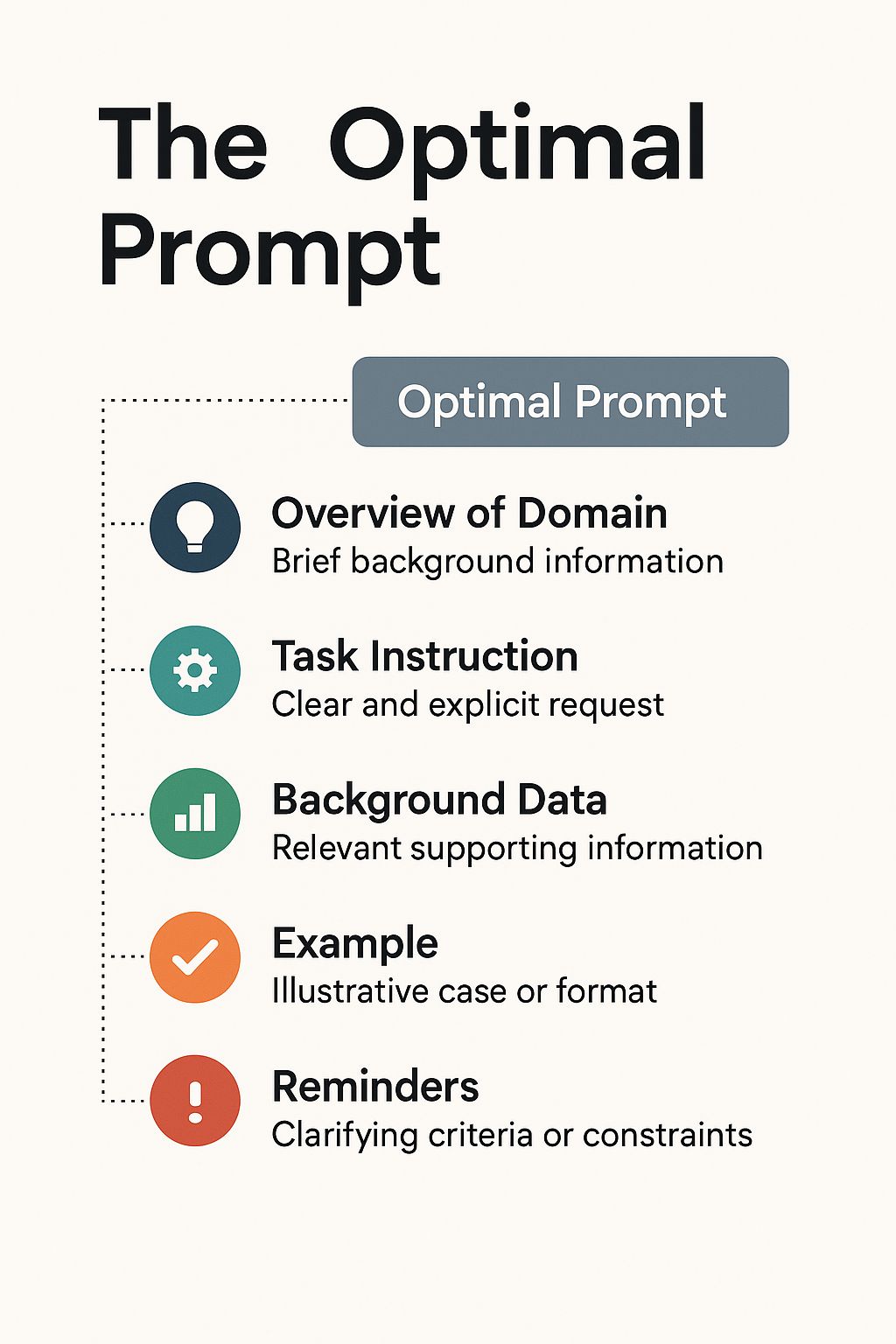 The Optimal Prompt

Optimal Prompt

Overview of Domain
Brief background information

Task Instruction
Clear and explicit request

Background Data
Relevant supporting information

Example
Illustrative case or format

Reminders
Clarifying criteria or constraints